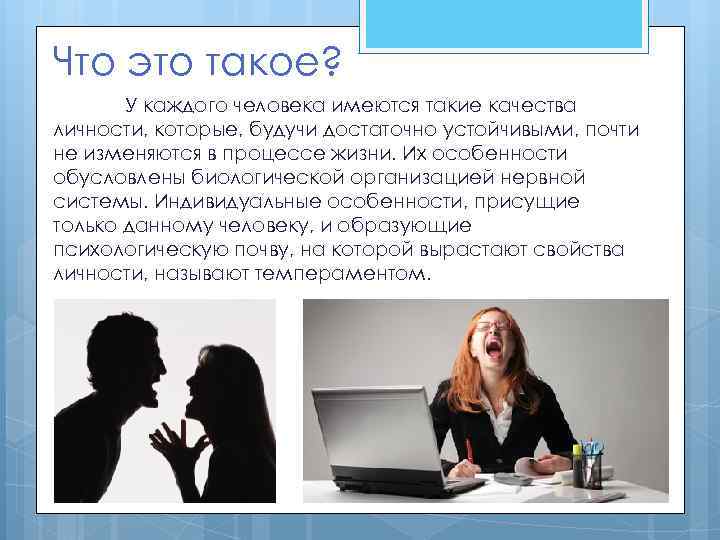 Что это такое?

У каждого человека имеются такие качества личности, которые, будучи достаточно устойчивыми, почти не изменяются в процессе жизни. Их особенности обусловлены биологической организацией нервной системы. Индивидуальные особенности, присущие только данному человеку, и образующие психологическую почву, на которой вырастают свойства личности, называют темпераментом.